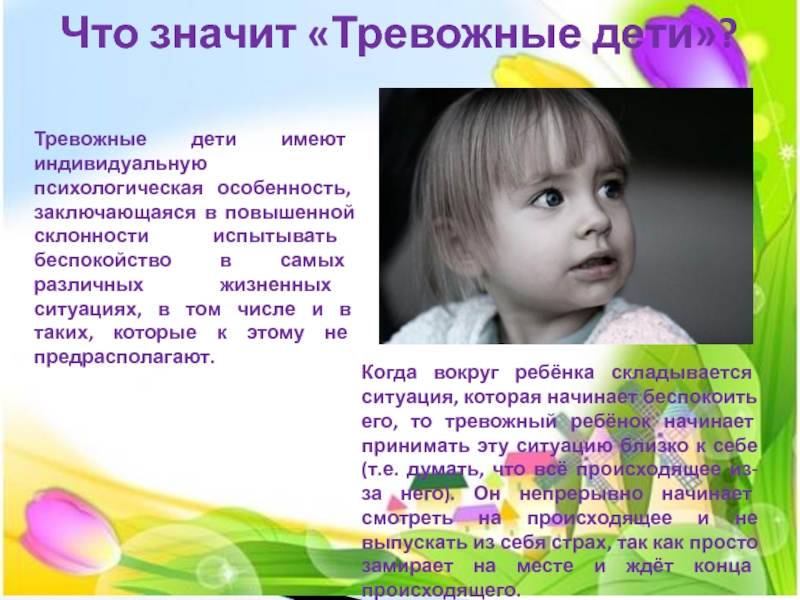 Что значит «Тревожные дети»?

Тревожные дети имеют индивидуальную психологическая особенность, заключающаяся в повышенной склонности испытывать беспокойство в самых различных жизненных ситуациях, в том числе и в таких, которые к этому не предрасполагают.

Когда вокруг ребёнка складывается ситуация, которая начинает беспокоить его, то тревожный ребёнок начинает принимать эту ситуацию близко к себе (т.е. думать, что всё происходящее из-за него). Он непрерывно начинает смотреть на происходящее и не выпускать из себя страх, так как просто замирает на месте и ждёт конца происходящего.